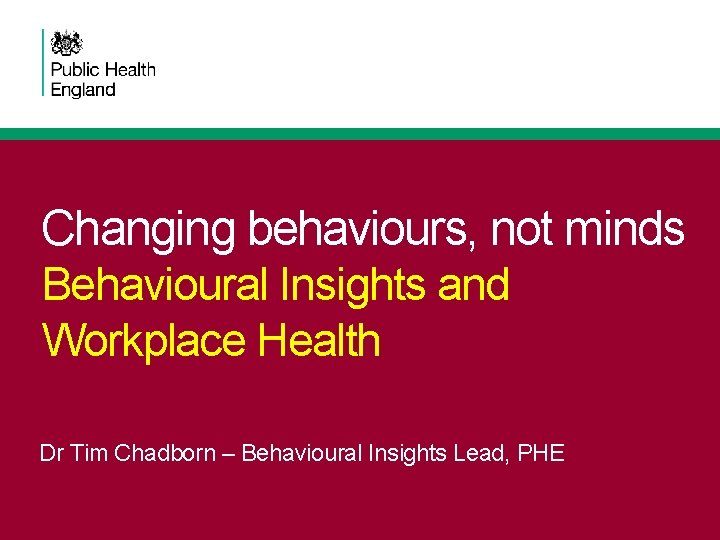 Public Health England

Changing behaviours, not minds
Behavioural Insights and Workplace Health

Dr Tim Chadborn – Behavioural Insights Lead, PHE